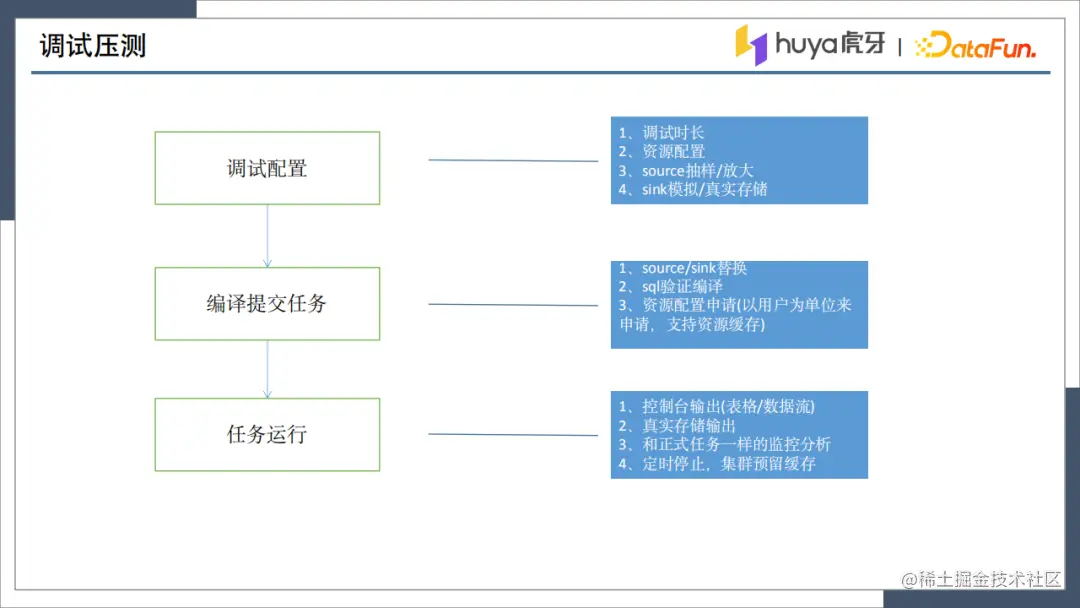 调试压测

huya虎牙 | DataFun.

调试配置

1、调试时长
2、资源配置
3、source抽样/放大
4、sink模拟/真实存储

编译提交任务

1、source/sink替换
2、sql验证编译
3、资源配置申请(以用户为单位来申请，支持资源缓存)

任务运行

1、控制台输出(表格/数据流)
2、真实存储输出
3、和正式任务一样的监控分析
4、定时停止，集群预留缓存

@稀土掘金技术社区